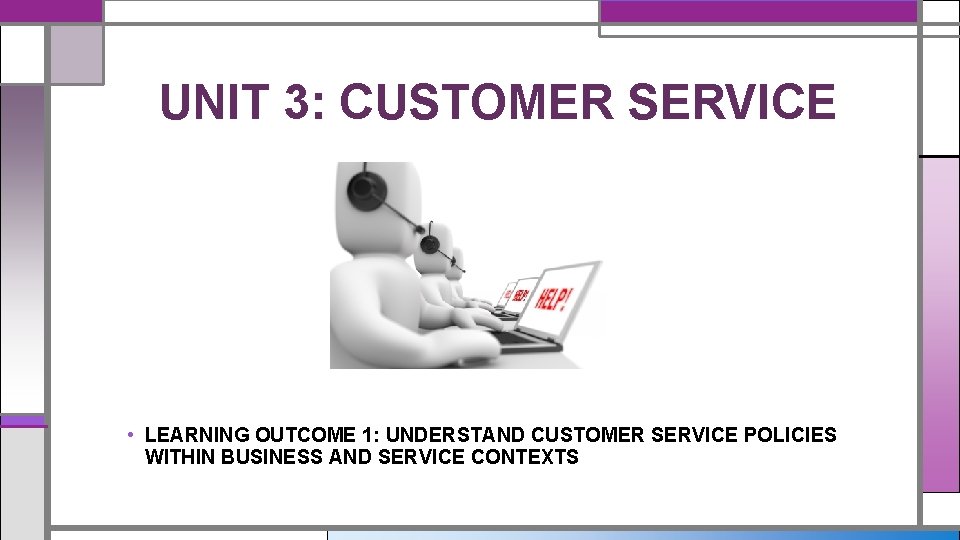 UNIT 3: CUSTOMER SERVICE

HELP! HELP!

• LEARNING OUTCOME 1: UNDERSTAND CUSTOMER SERVICE POLICIES WITHIN BUSINESS AND SERVICE CONTEXTS